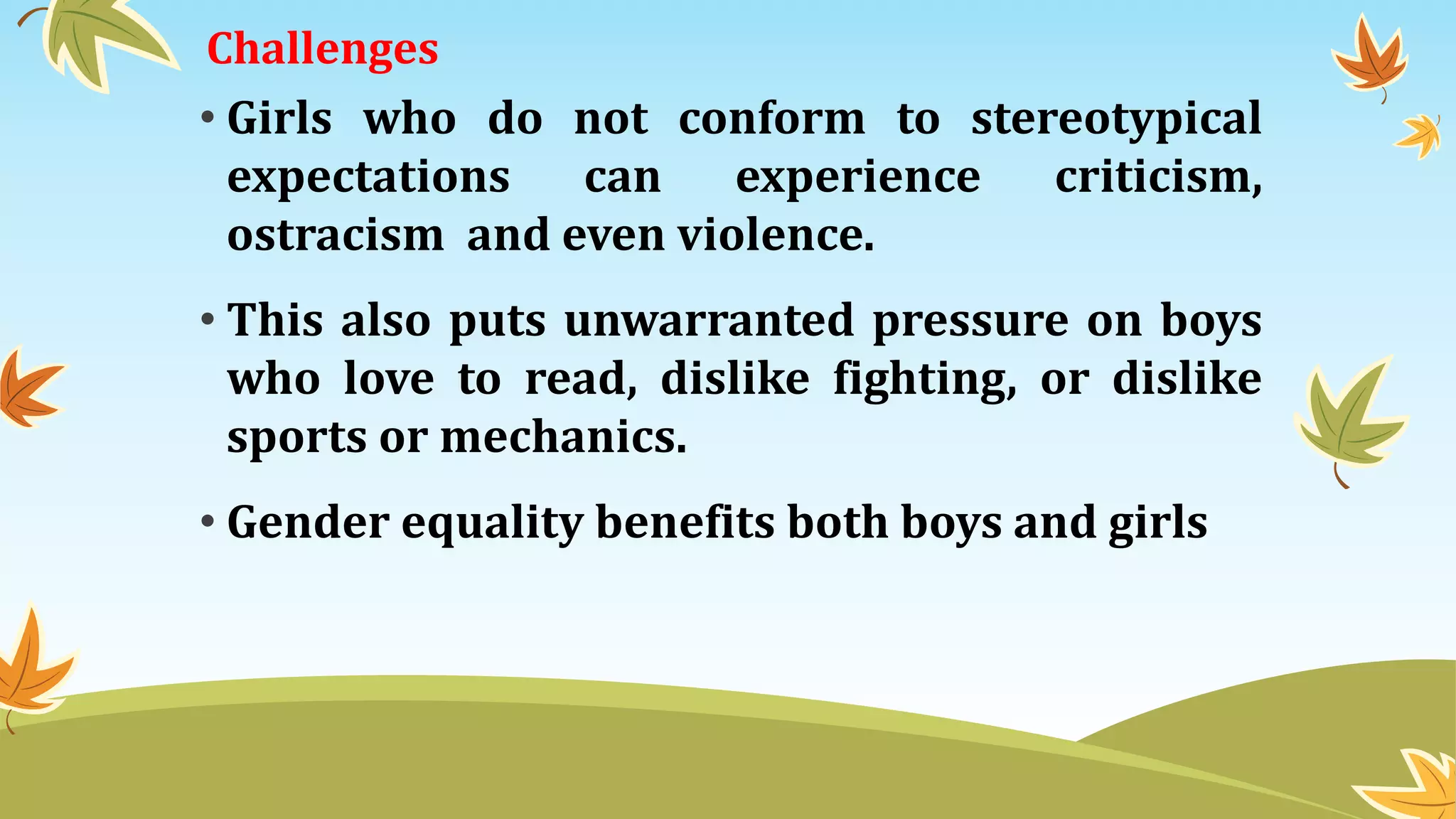 Challenges

• Girls who do not conform to stereotypical expectations can experience criticism, ostracism and even violence.

• This also puts unwarranted pressure on boys who love to read, dislike fighting, or dislike sports or mechanics.

• Gender equality benefits both boys and girls